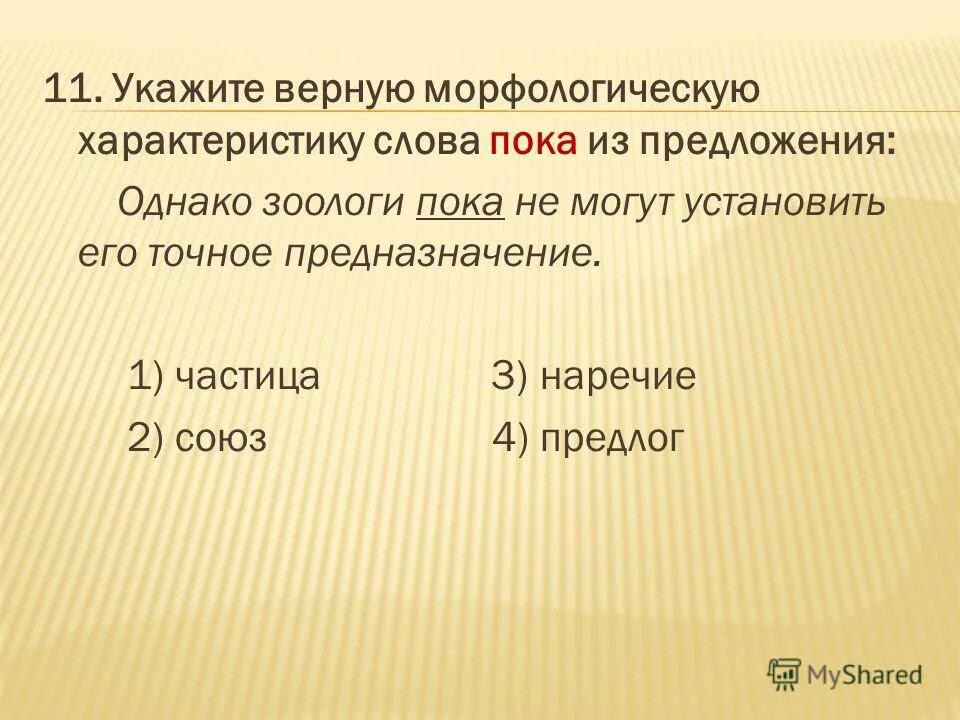 11. Укажите верную морфологическую характеристику слова пока из предложения:

Однако зоологи пока не могут установить его точное предназначение.

1) частица 3) наречие
2) союз 4) предлог

MyShared